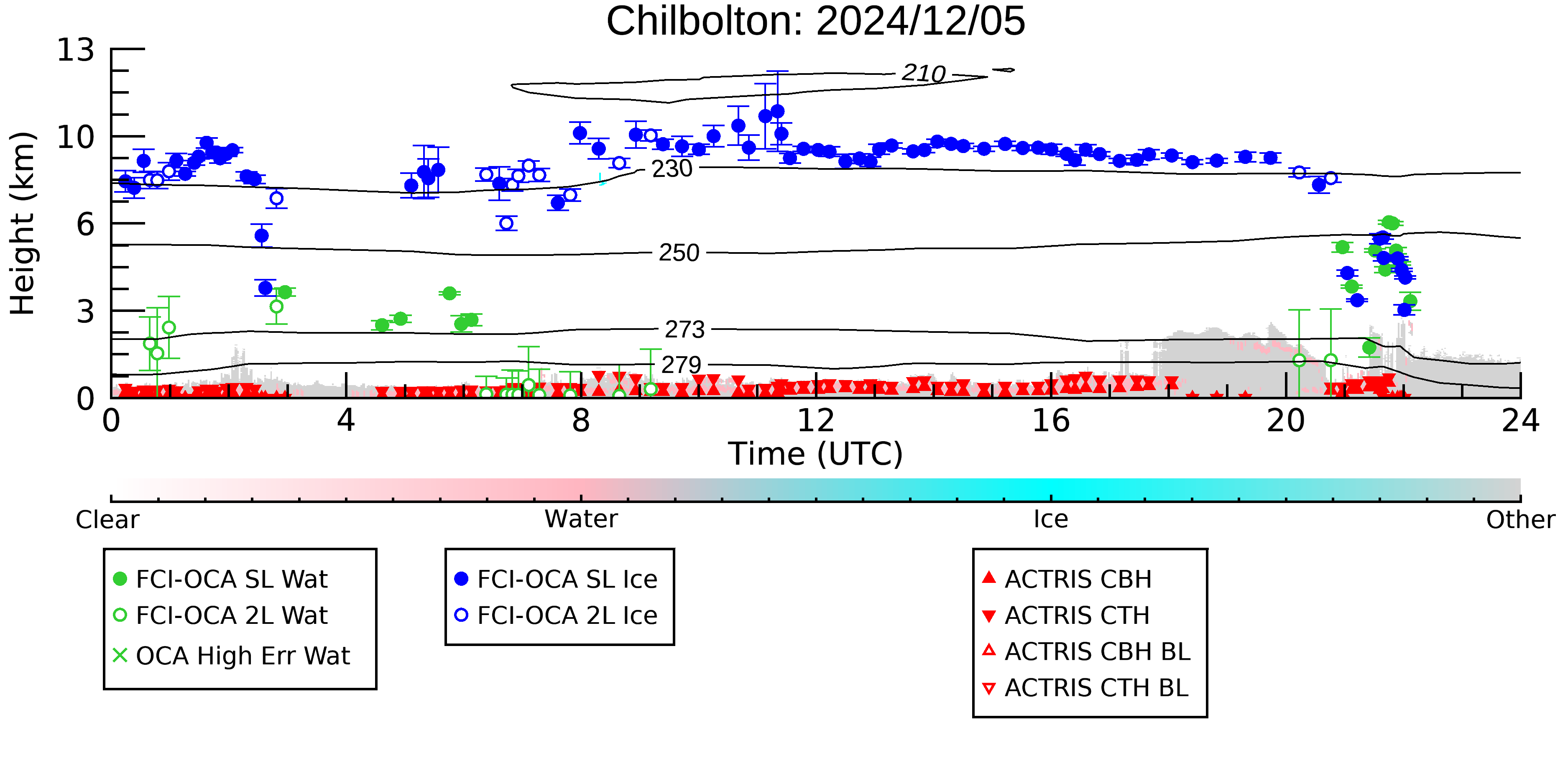 Chilbolton: 2024/12/05

Height (km)

13
10
6
3
0

210
230
250
273
279

0
4
8
12
16
20
24
Time (UTC)

Clear
Water
Ice
Other

FCI-OCA SL Wat
FCI-OCA 2L Wat
OCA High Err Wat

FCI-OCA SL Ice
FCI-OCA 2L Ice

ACTRIS CBH
ACTRIS CTH
ACTRIS CBH BL
ACTRIS CTH BL